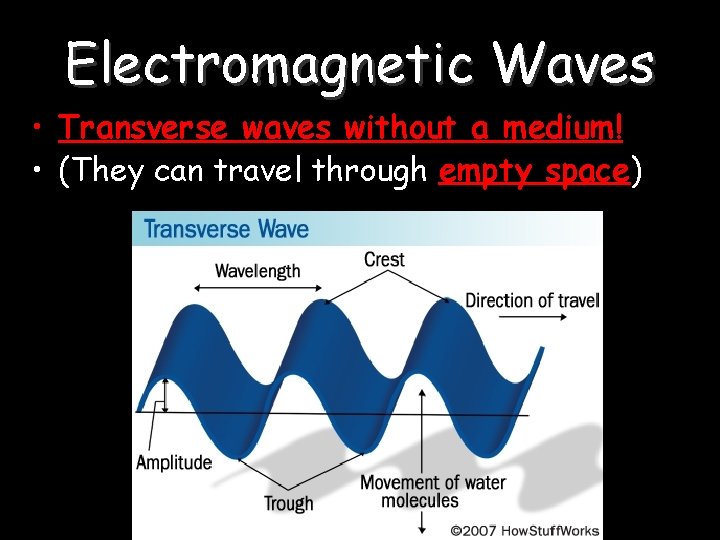 Electromagnetic Waves

• Transverse waves without a medium!
• (They can travel through empty space)

Transverse Wave

Wavelength

Crest

Direction of travel

Amplitude

Trough

Movement of water molecules

©2007 HowStuffWorks